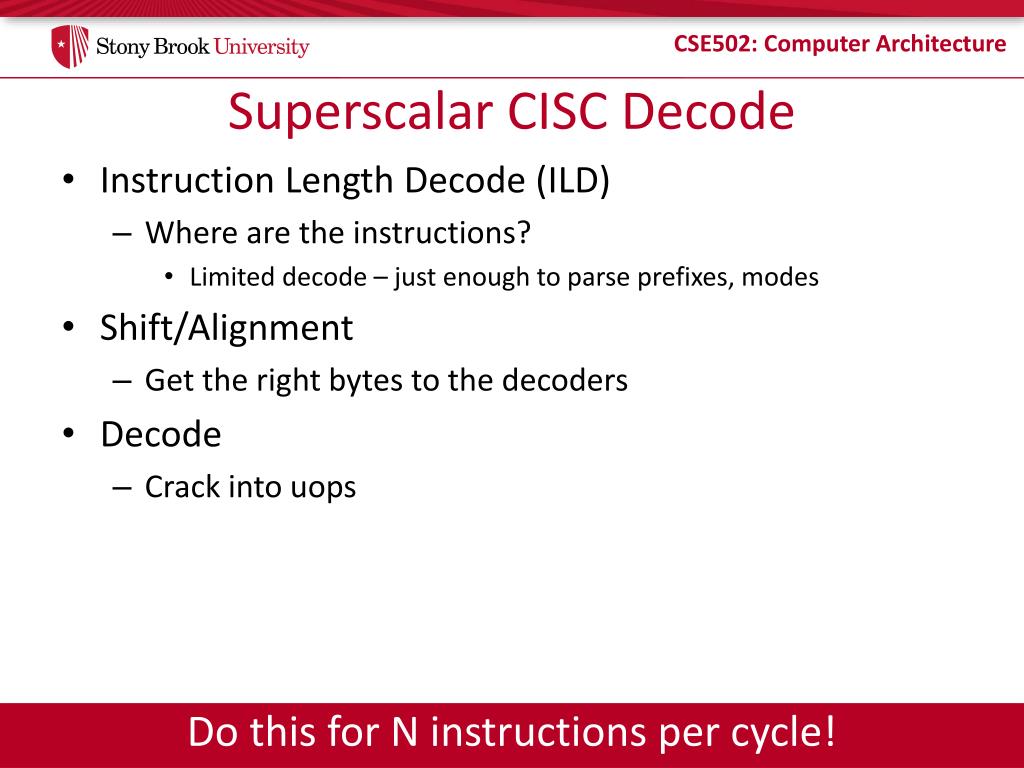 Stony Brook University

CSE502: Computer Architecture

Superscalar CISC Decode

• Instruction Length Decode (ILD)
 – Where are the instructions?
  • Limited decode – just enough to parse prefixes, modes
• Shift/Alignment
 – Get the right bytes to the decoders
• Decode
 – Crack into uops

Do this for N instructions per cycle!